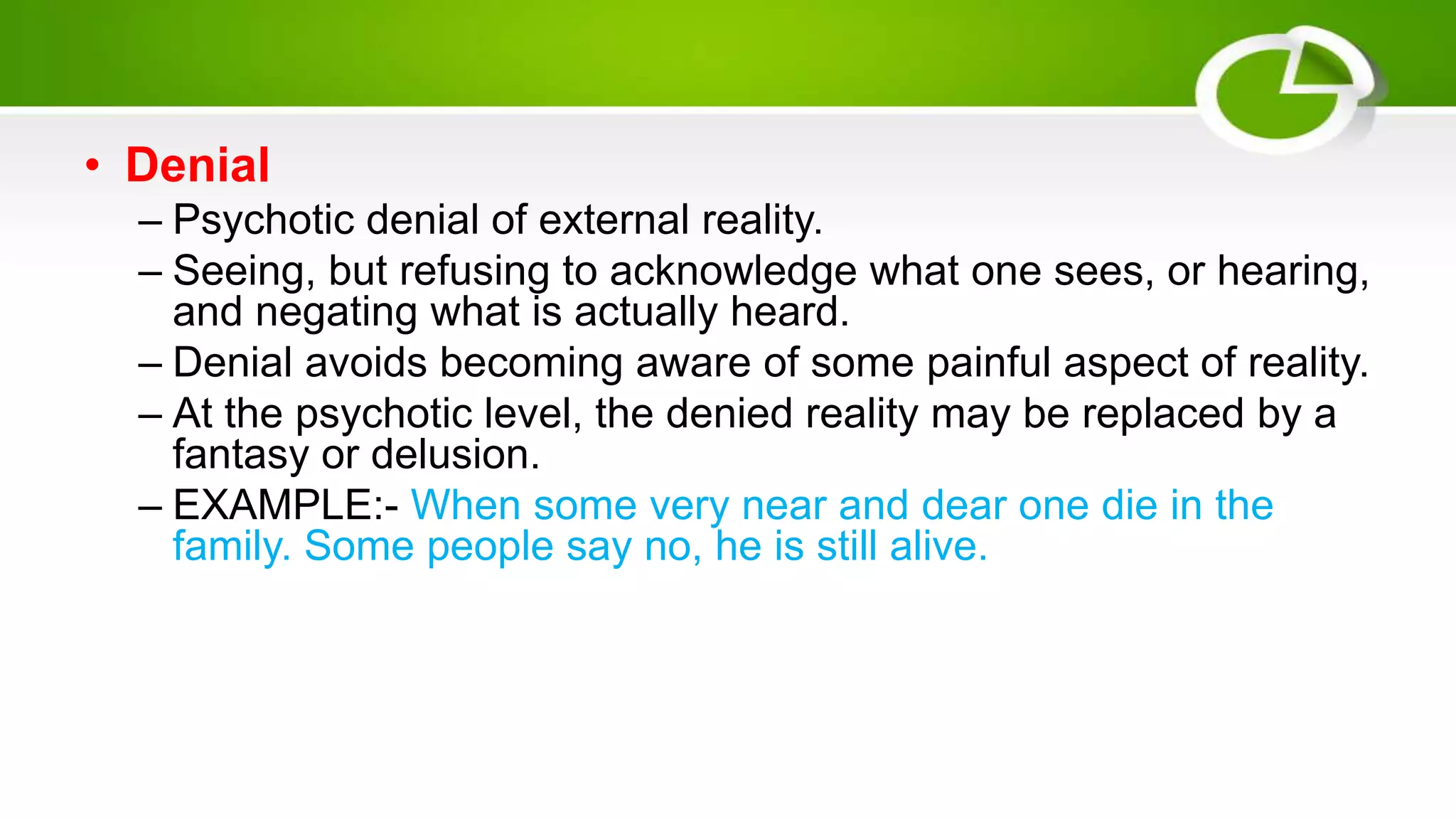 • Denial
– Psychotic denial of external reality.
– Seeing, but refusing to acknowledge what one sees, or hearing, and negating what is actually heard.
– Denial avoids becoming aware of some painful aspect of reality.
– At the psychotic level, the denied reality may be replaced by a fantasy or delusion.
– EXAMPLE:- When some very near and dear one die in the family. Some people say no, he is still alive.